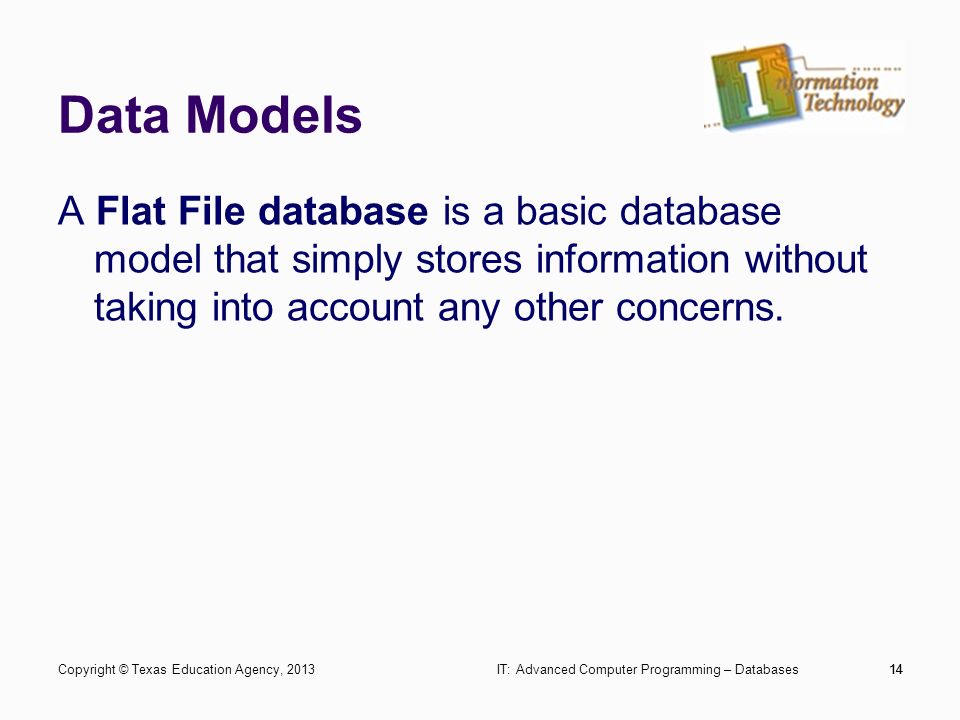 Data Models

Information Technology

A Flat File database is a basic database model that simply stores information without taking into account any other concerns.

Copyright © Texas Education Agency, 2013

IT: Advanced Computer Programming – Databases

14